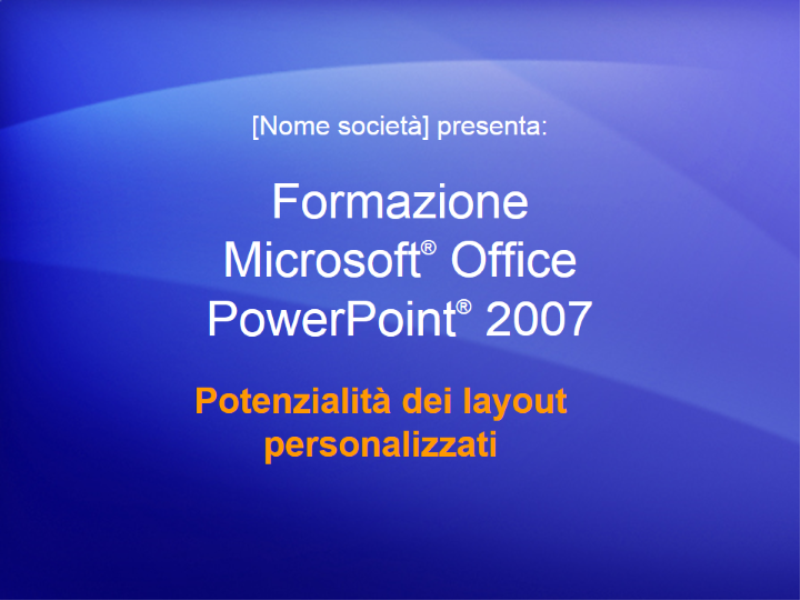 [Nome società] presenta:

Formazione Microsoft® Office PowerPoint® 2007

Potenzialità dei layout personalizzati